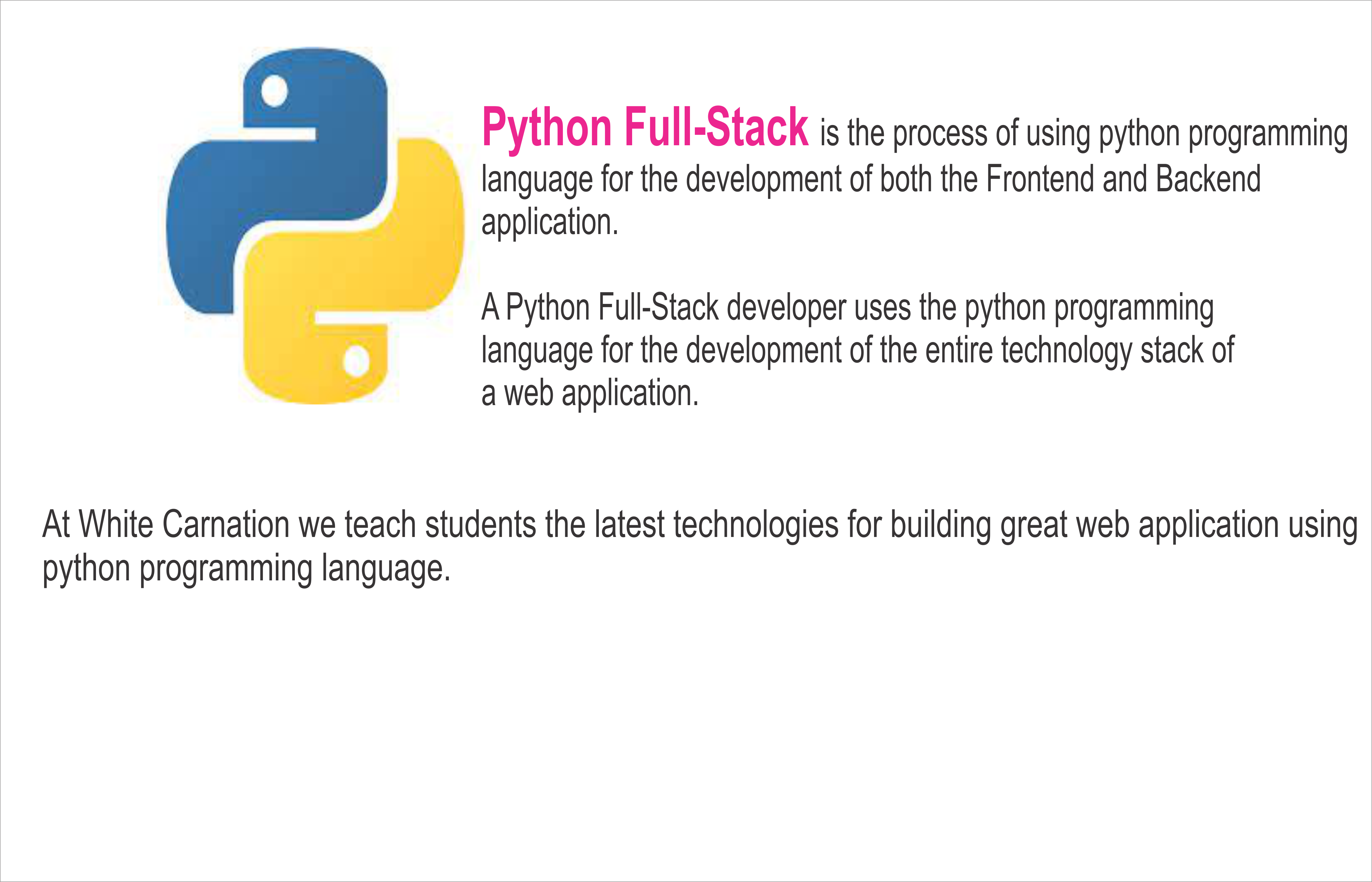 Python Full-Stack is the process of using python programming language for the development of both the Frontend and Backend application.

A Python Full-Stack developer uses the python programming language for the development of the entire technology stack of a web application.

At White Carnation we teach students the latest technologies for building great web application using python programming language.